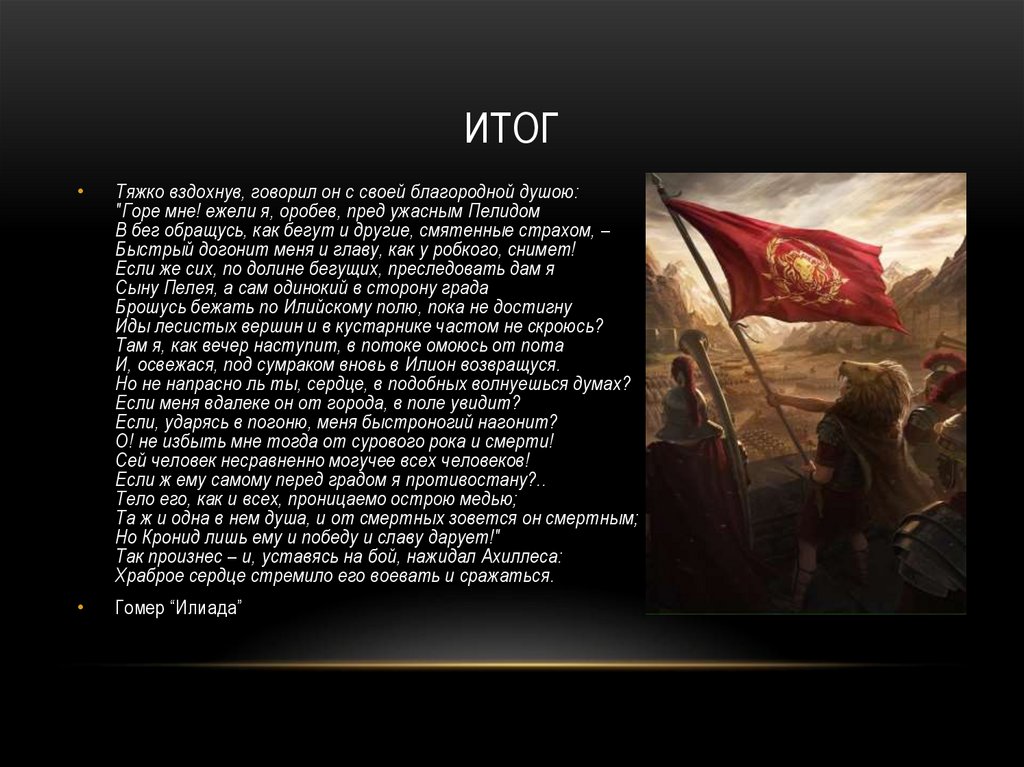 ИТОГ

• Тяжко вздохнув, говорил он с своей благородной душою:
"Горе мне! ежели я, оробев, пред ужасным Пелидом
В бег обращусь, как бегут и другие, смятенные страхом, –
Быстрый догонит меня и главу, как у робкого, снимет!
Если же сих, по долине бегущих, преследовать дам я
Сыну Пелея, а сам одинокий в сторону града
Брошусь бежать по Илийскому полю, пока не достигну
Иды лесистых вершин и в кустарнике частом не скроюсь?
Там я, как вечер наступит, в потоке омоюсь от пота
И, освежася, под сумраком вновь в Илион возвращуся.
Но не напрасно ль ты, сердце, в подобных волнуешься думах?
Если меня вдалеке он от города, в поле увидит?
Если, ударясь в погоню, меня быстроногий нагонит?
О! не избыть мне тогда от сурового рока и смерти!
Сей человек несравненно могучее всех человеков!
Если ж ему самому перед градом я противостану?..
Тело его, как и всех, проницаемо острою медью;
Та ж и одна в нем душа, и от смертных зовется он смертным;
Но Кронид лишь ему и победу и славу дарует!"
Так произнес – и, уставясь на бой, нажидал Ахиллеса:
Храброе сердце стремило его воевать и сражаться.

• Гомер "Илиада"